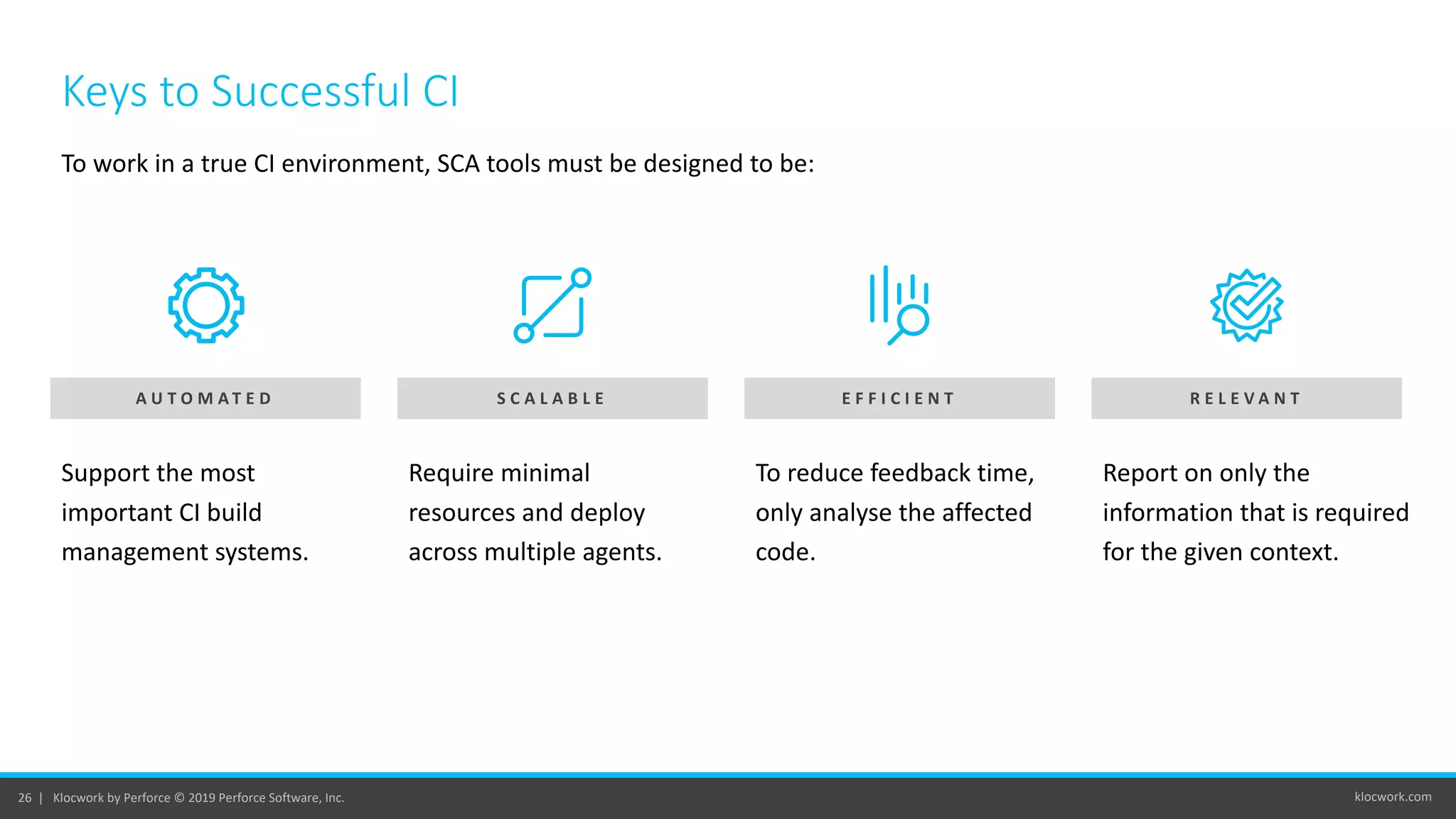 Keys to Successful CI

To work in a true CI environment, SCA tools must be designed to be:

AUTOMATED

Support the most important CI build management systems.

SCALABLE

Require minimal resources and deploy across multiple agents.

EFFICIENT

To reduce feedback time, only analyse the affected code.

RELEVANT

Report on only the information that is required for the given context.

26 | Klocwork by Perforce © 2019 Perforce Software, Inc.

klocwork.com